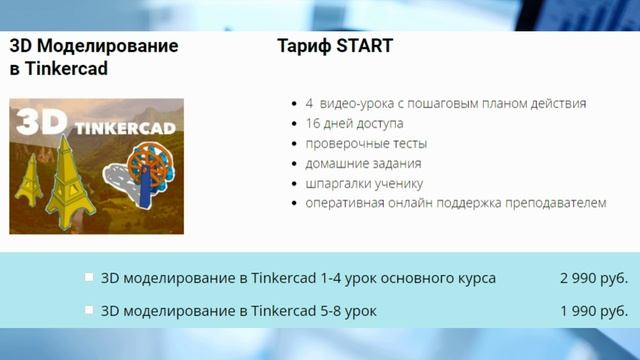 3D Моделирование в Tinkercad

3D TINKERCAD

Тариф START

- 4 видео-урока с пошаговым планом действия
- 16 дней доступа
- проверочные тесты
- домашние задания
- шпаргалки ученику
- оперативная онлайн поддержка преподавателем

3D моделирование в Tinkercad 1-4 урок основного курса 2 990 руб.

3D моделирование в Tinkercad 5-8 урок 1 990 руб.